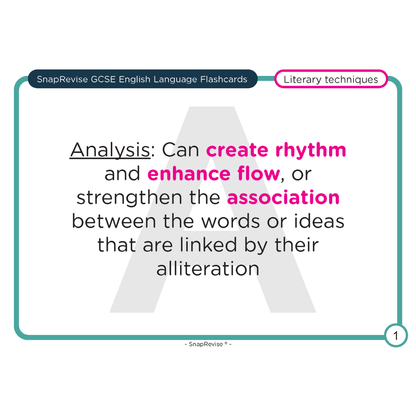 SnapRevise GCSE English Language Flashcards

Literary techniques

A

Analysis: Can create rhythm and enhance flow, or strengthen the association between the words or ideas that are linked by their alliteration

1

- SnapRevise ® -